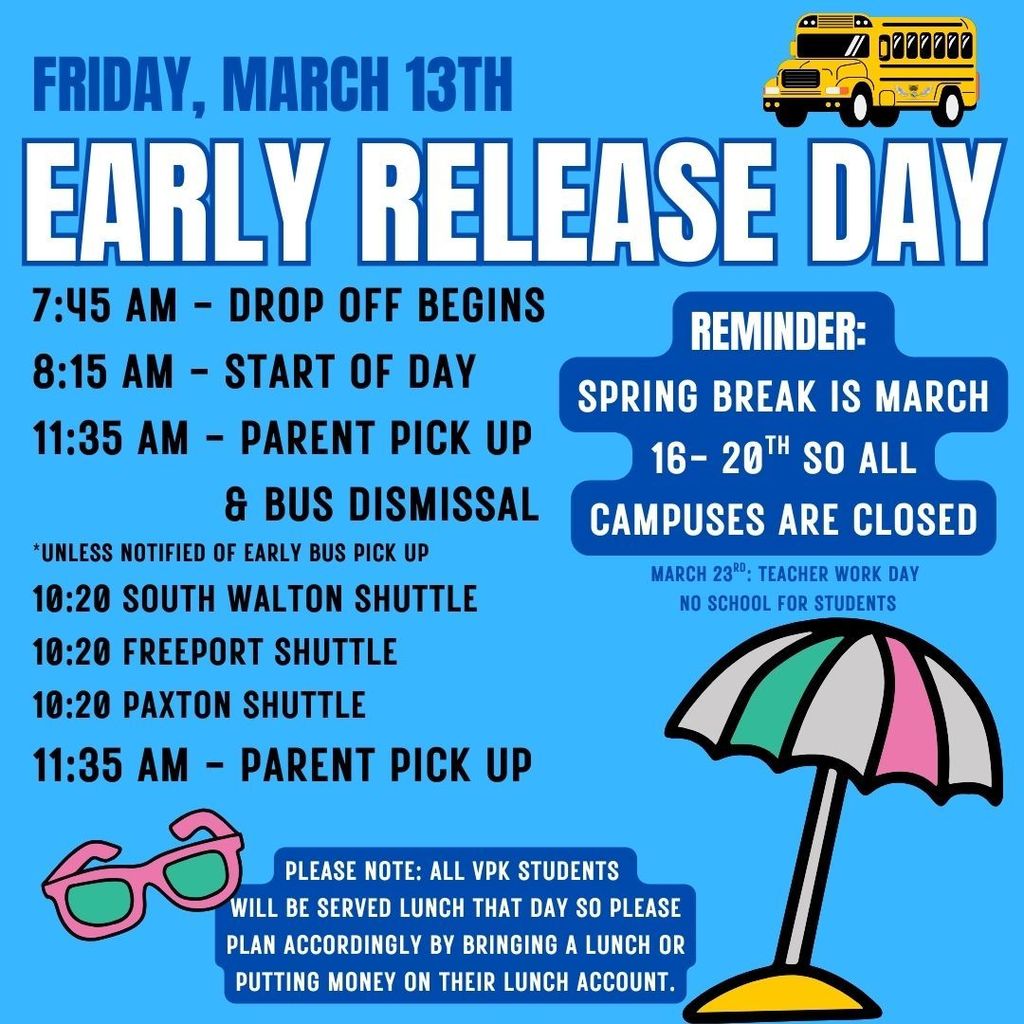 FRIDAY, MARCH 13TH

EARLY RELEASE DAY

7:45 AM - DROP OFF BEGINS
8:15 AM - START OF DAY
11:35 AM - PARENT PICK UP & BUS DISMISSAL
*UNLESS NOTIFIED OF EARLY BUS PICK UP
10:20 SOUTH WALTON SHUTTLE
10:20 FREEPORT SHUTTLE
10:20 PAXTON SHUTTLE
11:35 AM - PARENT PICK UP

REMINDER:
SPRING BREAK IS MARCH 16- 20$^{TH}$ SO ALL CAMPUSES ARE CLOSED

MARCH 23$^{RD}$: TEACHER WORK DAY
NO SCHOOL FOR STUDENTS

PLEASE NOTE: ALL VPK STUDENTS WILL BE SERVED LUNCH THAT DAY SO PLEASE PLAN ACCORDINGLY BY BRINGING A LUNCH OR PUTTING MONEY ON THEIR LUNCH ACCOUNT.